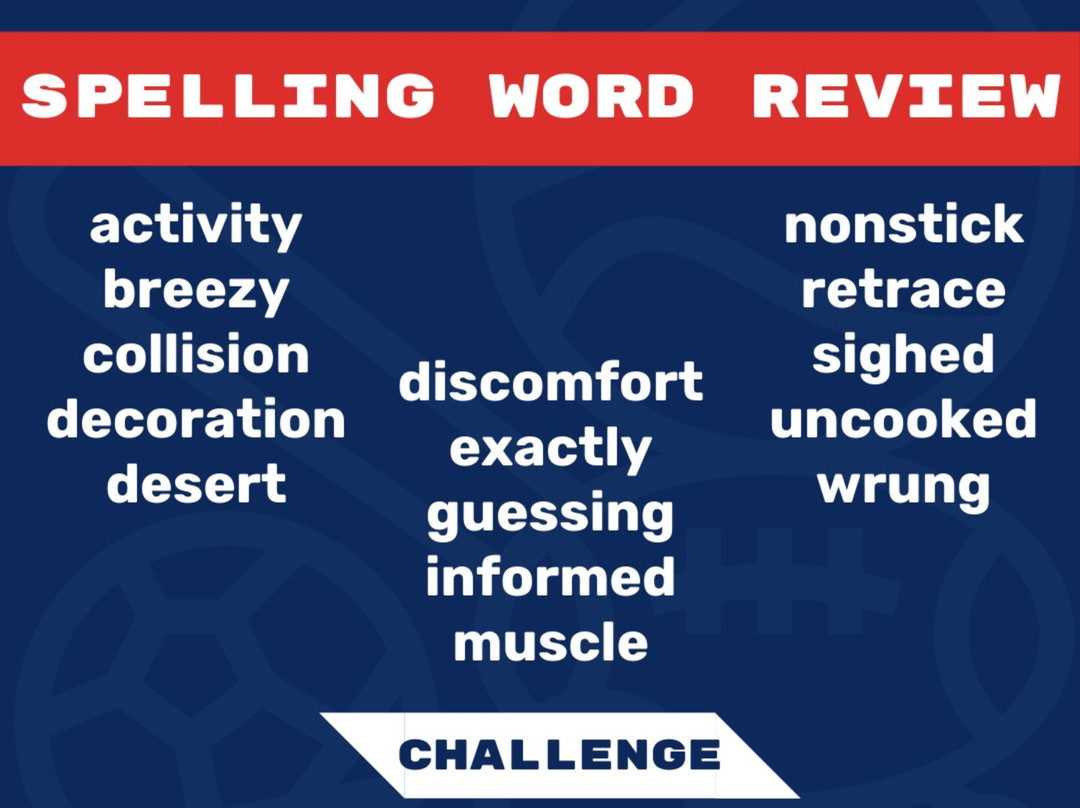 SPELLING WORD REVIEW

activity
breezy
collision
decoration
desert

discomfort
exactly
guessing
informed
muscle

nonstick
retrace
sighed
uncooked
wrung

CHALLENGE